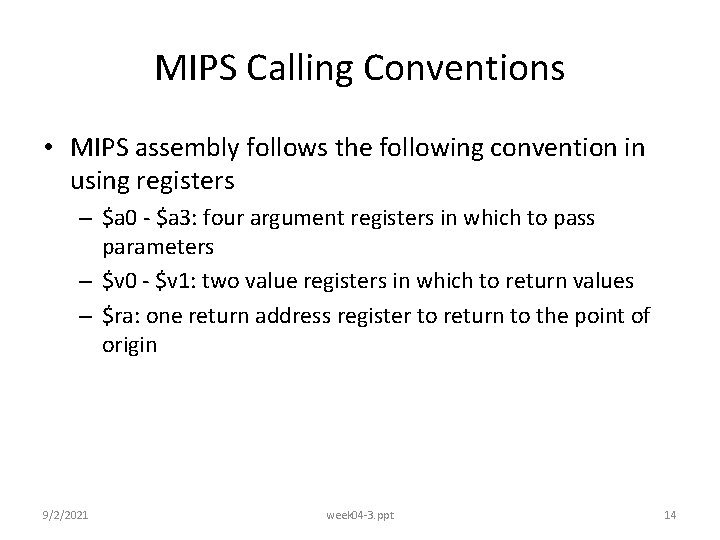 MIPS Calling Conventions

• MIPS assembly follows the following convention in using registers

– \$a0 - \$a3: four argument registers in which to pass parameters

– \$v0 - \$v1: two value registers in which to return values

– \$ra: one return address register to return to the point of origin

9/2/2021

week04-3.ppt

14